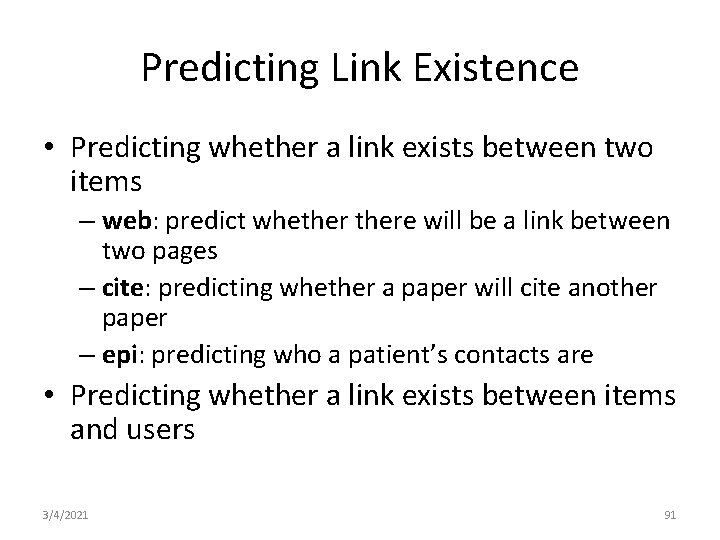 Predicting Link Existence

• Predicting whether a link exists between two items
– web: predict whether there will be a link between two pages
– cite: predicting whether a paper will cite another paper
– epi: predicting who a patient's contacts are
• Predicting whether a link exists between items and users

3/4/2021

91